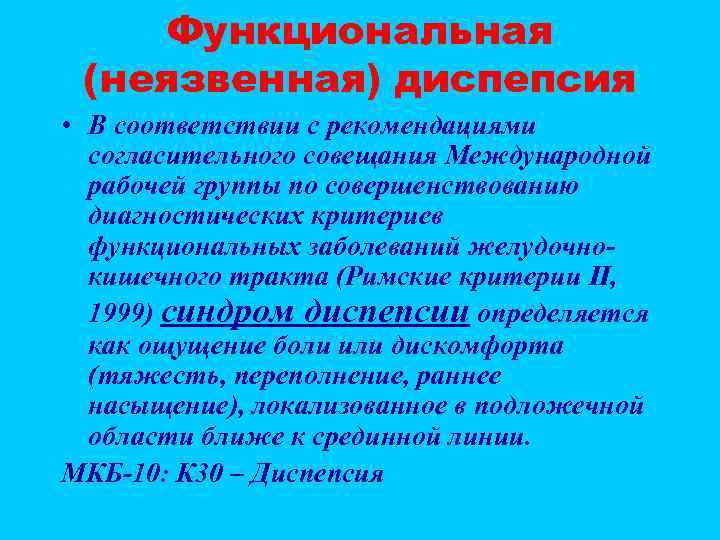 Функциональная (неязвенная) диспепсия

• В соответствии с рекомендациями согласительного совещания Международной рабочей группы по совершенствованию диагностических критериев функциональных заболеваний желудочно-кишечного тракта (Римские критерии II, 1999) синдром диспепсии определяется как ощущение боли или дискомфорта (тяжесть, переполнение, раннее насыщение), локализованное в подложечной области ближе к срединной линии.

МКБ-10: К30 – Диспепсия